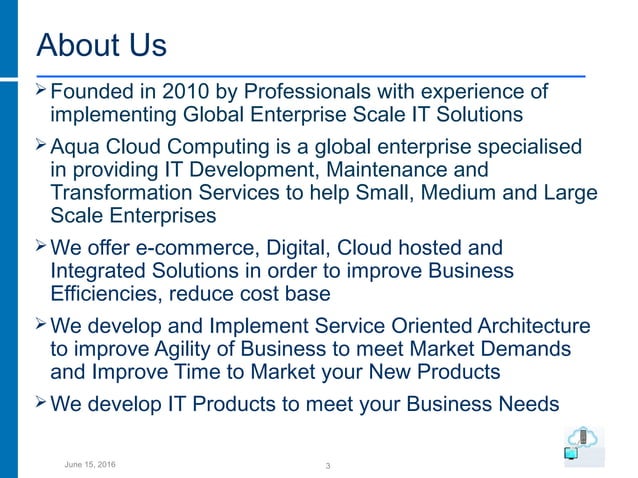 About Us

➢ Founded in 2010 by Professionals with experience of implementing Global Enterprise Scale IT Solutions

➢ Aqua Cloud Computing is a global enterprise specialised in providing IT Development, Maintenance and Transformation Services to help Small, Medium and Large Scale Enterprises

➢ We offer e-commerce, Digital, Cloud hosted and Integrated Solutions in order to improve Business Efficiencies, reduce cost base

➢ We develop and Implement Service Oriented Architecture to improve Agility of Business to meet Market Demands and Improve Time to Market your New Products

➢ We develop IT Products to meet your Business Needs

June 15, 2016

3